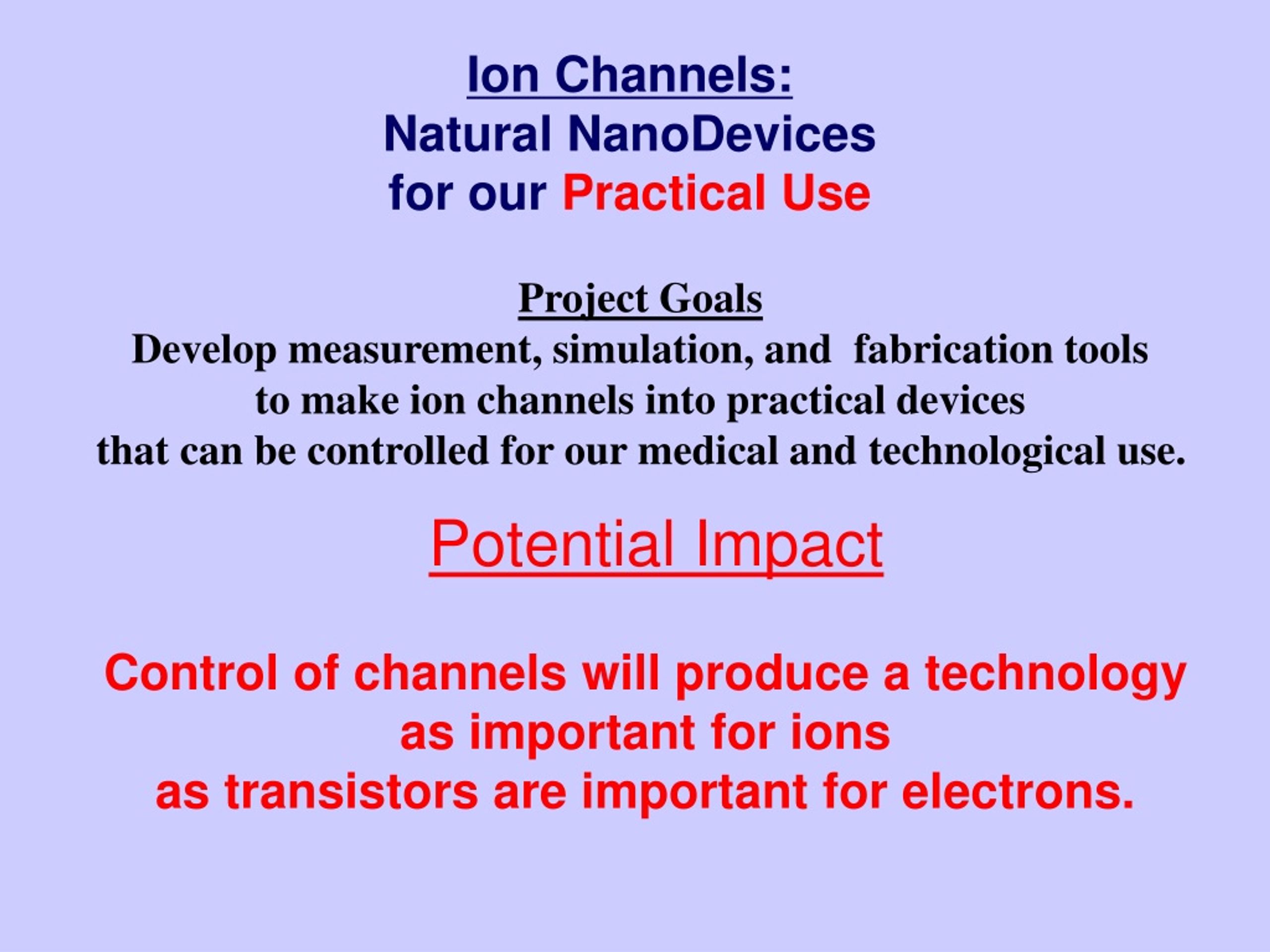 Ion Channels:
Natural NanoDevices
for our Practical Use

Project Goals
Develop measurement, simulation, and fabrication tools
to make ion channels into practical devices
that can be controlled for our medical and technological use.

Potential Impact

Control of channels will produce a technology
as important for ions
as transistors are important for electrons.